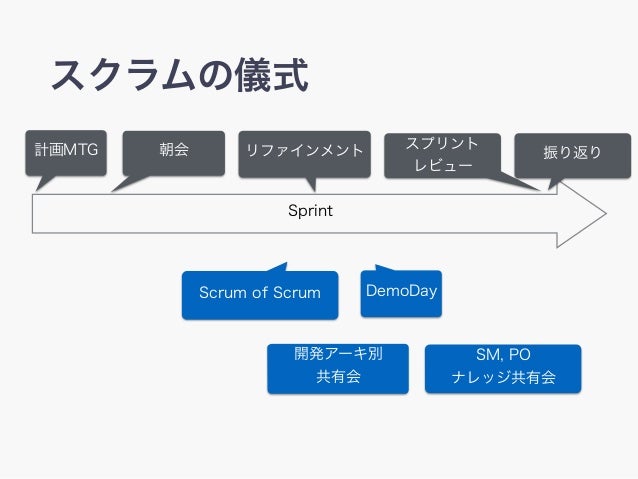 スクラムの儀式

計画MTG

朝会

リファインメント

スプリント
レビュー

振り返り

Sprint

Scrum of Scrum

DemoDay

開発アーキ別
共有会

SM, PO
ナレッジ共有会